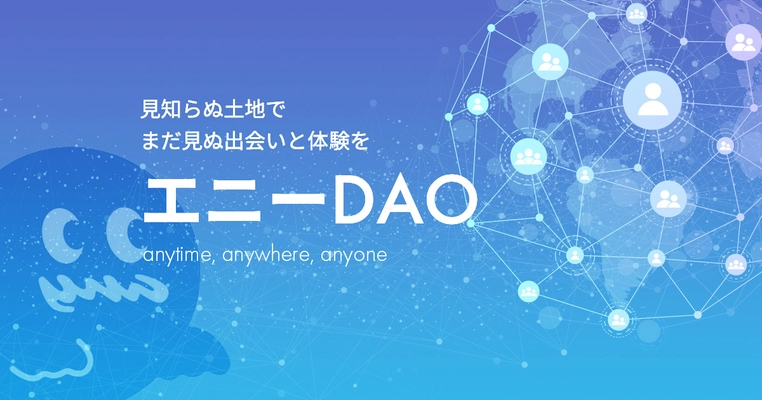 見知らぬ土地で
まだ見ぬ出会いと体験を

エニーDAO

anytime, anywhere, anyone